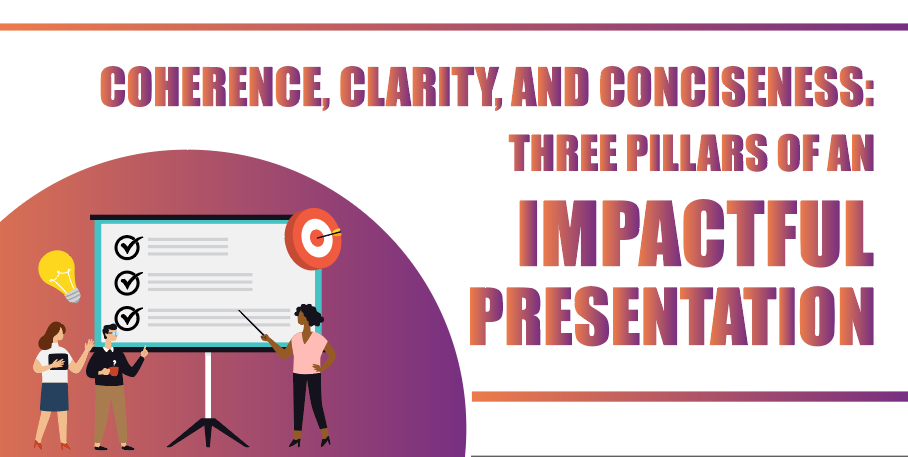 COHERENCE, CLARITY, AND CONCISENESS: THREE PILLARS OF AN IMPACTFUL PRESENTATION